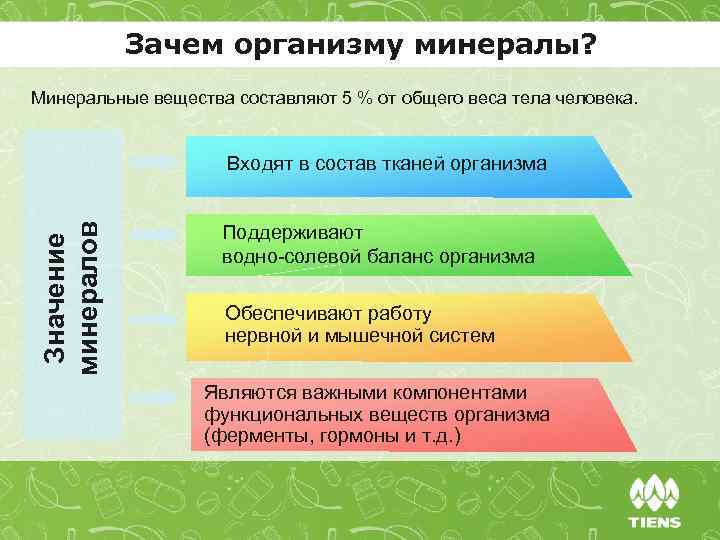 Зачем организму минералы?

Минеральные вещества составляют 5 % от общего веса тела человека.

Значение минералов

Входят в состав тканей организма

Поддерживают водно-солевой баланс организма

Обеспечивают работу нервной и мышечной систем

Являются важными компонентами функциональных веществ организма (ферменты, гормоны и т.д.)

TIENS